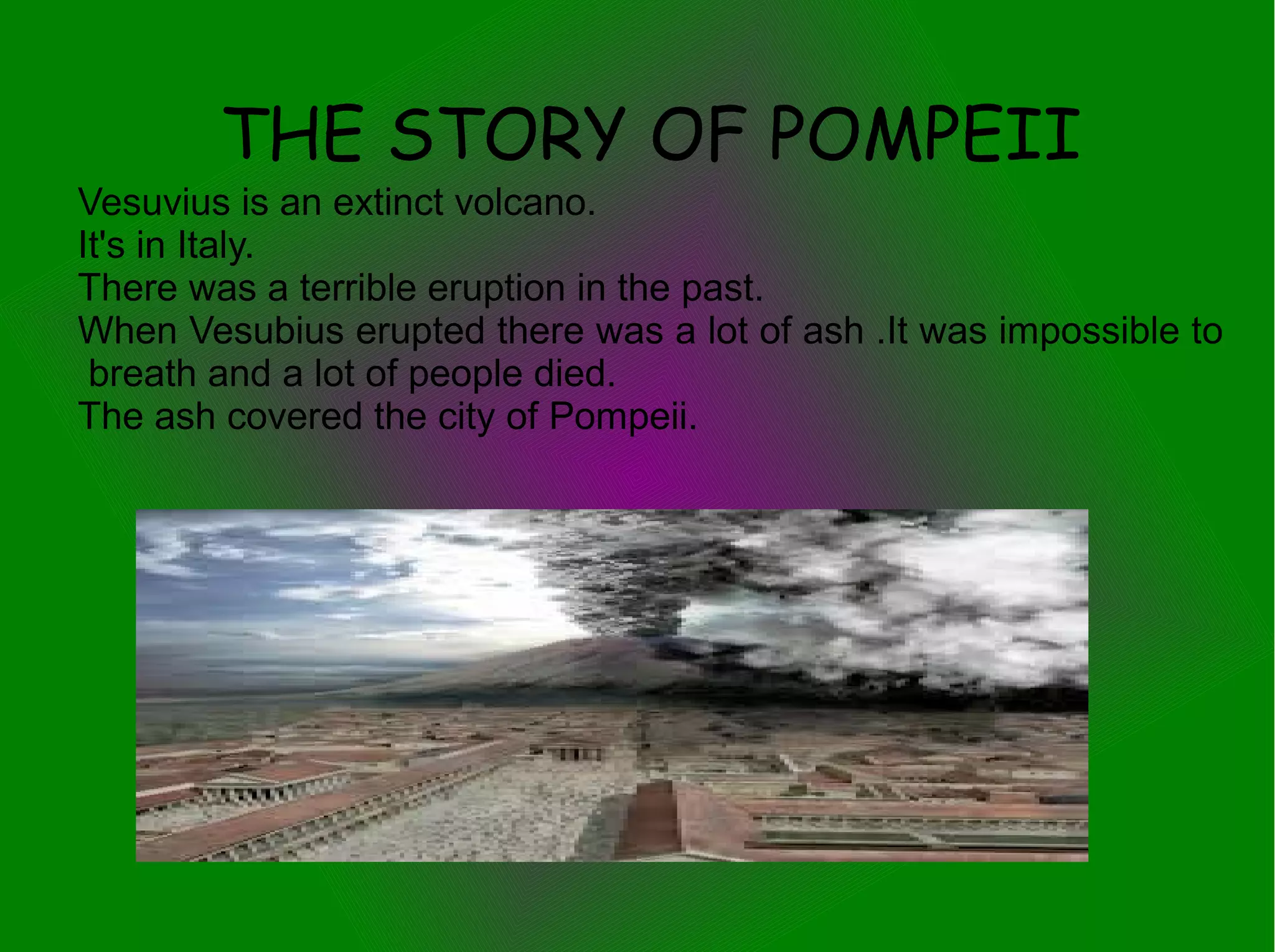 THE STORY OF POMPEII

Vesuvius is an extinct volcano.
It's in Italy.
There was a terrible eruption in the past.
When Vesubius erupted there was a lot of ash .It was impossible to breath and a lot of people died.
The ash covered the city of Pompeii.